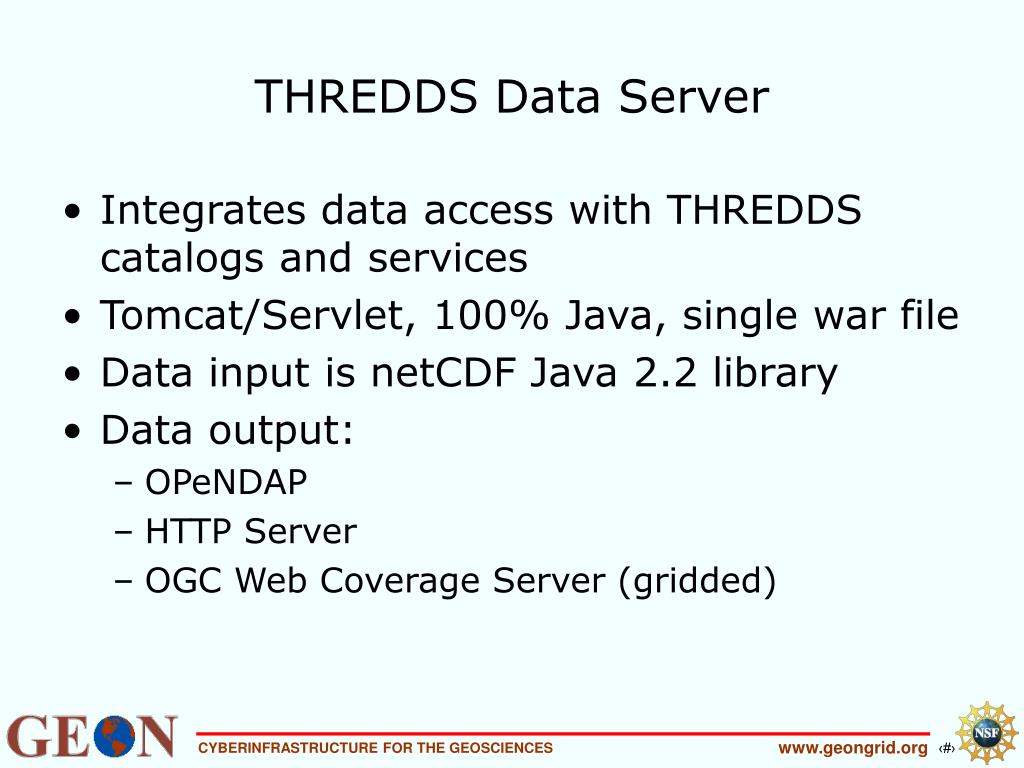 THREDDS Data Server

• Integrates data access with THREDDS catalogs and services
• Tomcat/Servlet, 100% Java, single war file
• Data input is netCDF Java 2.2 library
• Data output:
– OPeNDAP
– HTTP Server
– OGC Web Coverage Server (gridded)

GEON CYBERINFRASTRUCTURE FOR THE GEOSCIENCES www.geongrid.org ‹#› NSF